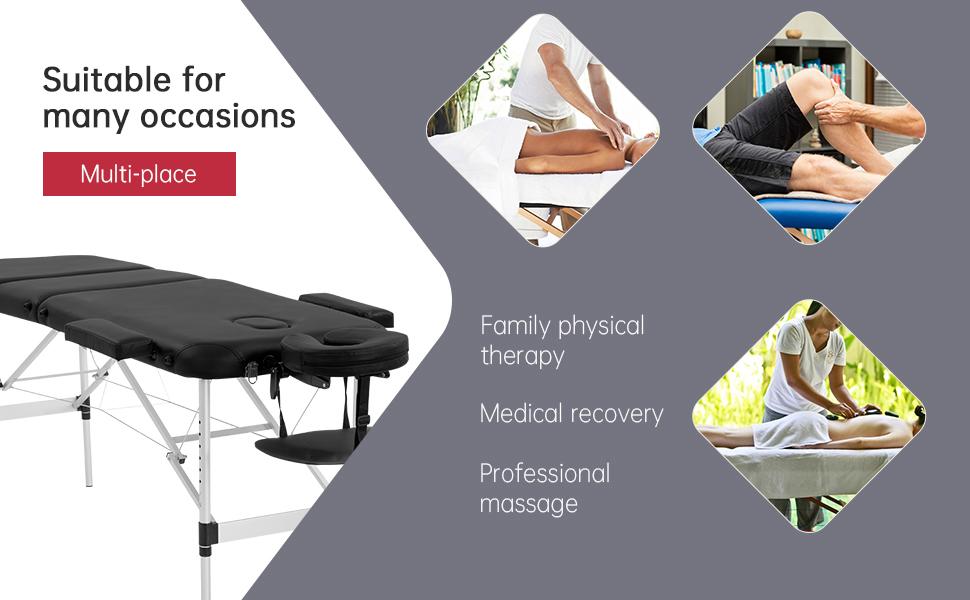 Suitable for many occasions

Multi-place

Family physical therapy

Medical recovery

Professional massage